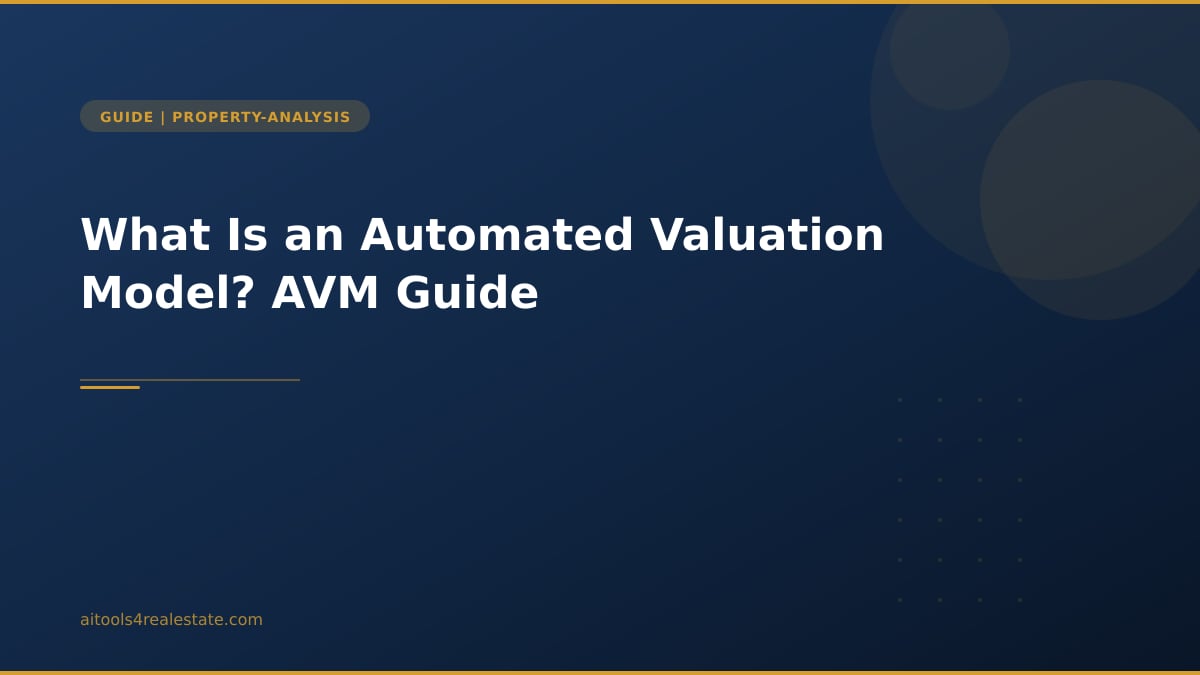 GUIDE | PROPERTY-ANALYSIS

What Is an Automated Valuation Model? AVM Guide

aitools4realestate.com